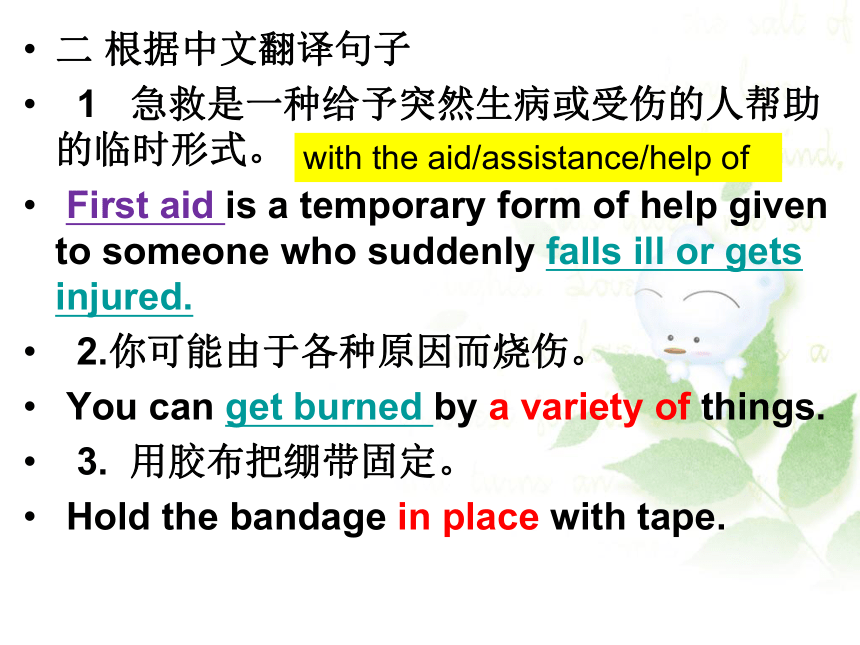 • 二 根据中文翻译句子

• 1 急救是一种给予突然生病或受伤的人帮助的临时形式。

with the aid/assistance/help of

• First aid is a temporary form of help given to someone who suddenly falls ill or gets injured.

• 2.你可能由于各种原因而烧伤。

• You can get burned by a variety of things.

• 3. 用胶布把绷带固定。

• Hold the bandage in place with tape.